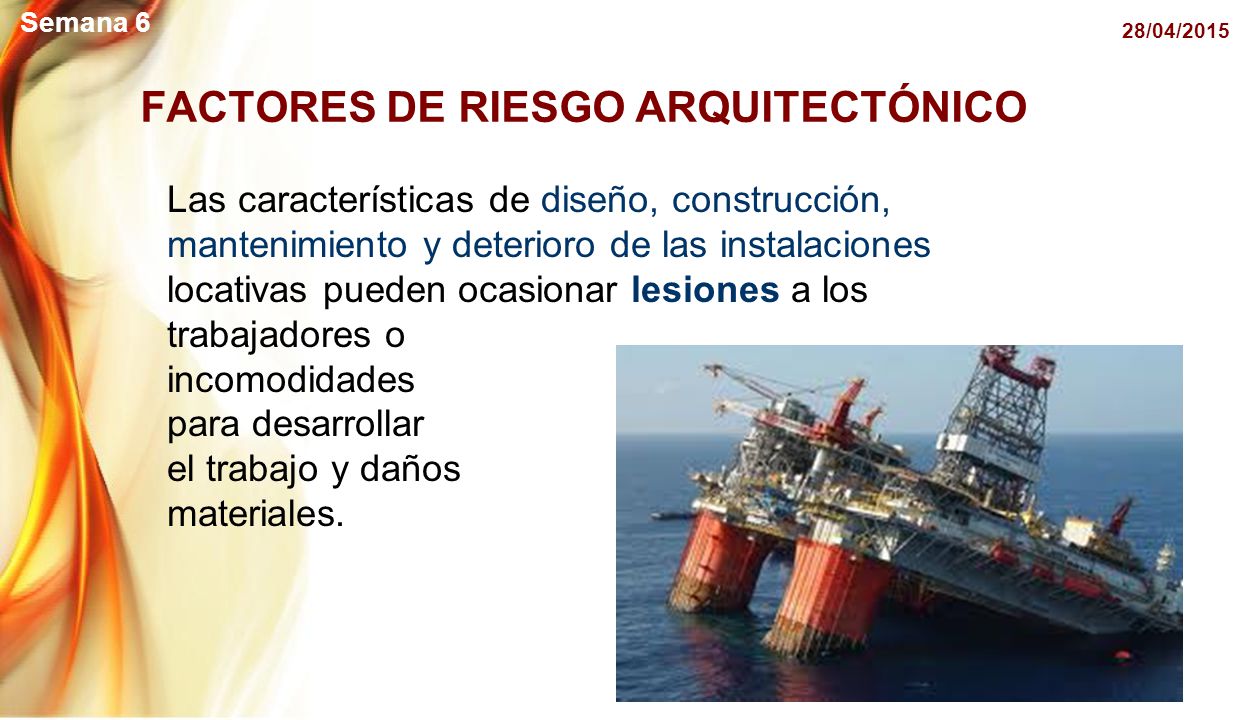 Semana 6

28/04/2015

FACTORES DE RIESGO ARQUITECTÓNICO

Las características de diseño, construcción, mantenimiento y deterioro de las instalaciones locativas pueden ocasionar lesiones a los trabajadores o incomodidades para desarrollar el trabajo y daños materiales.